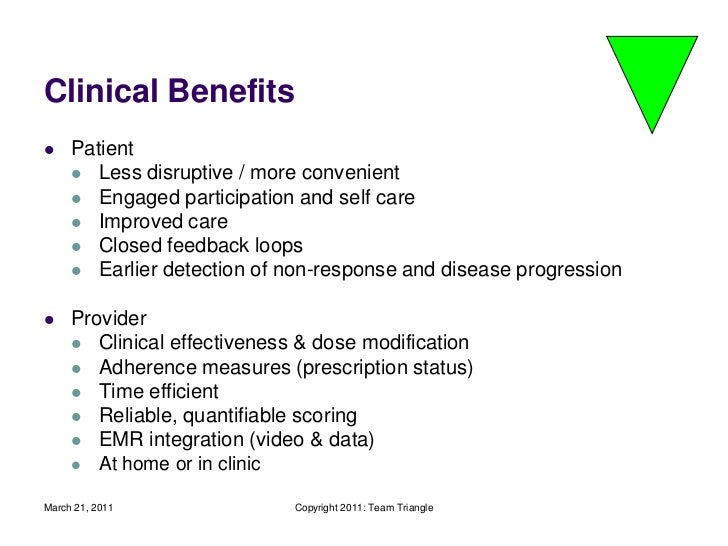 Clinical Benefits

- Patient
  - Less disruptive / more convenient
  - Engaged participation and self care
  - Improved care
  - Closed feedback loops
  - Earlier detection of non-response and disease progression

- Provider
  - Clinical effectiveness & dose modification
  - Adherence measures (prescription status)
  - Time efficient
  - Reliable, quantifiable scoring
  - EMR integration (video & data)
  - At home or in clinic

March 21, 2011

Copyright 2011: Team Triangle